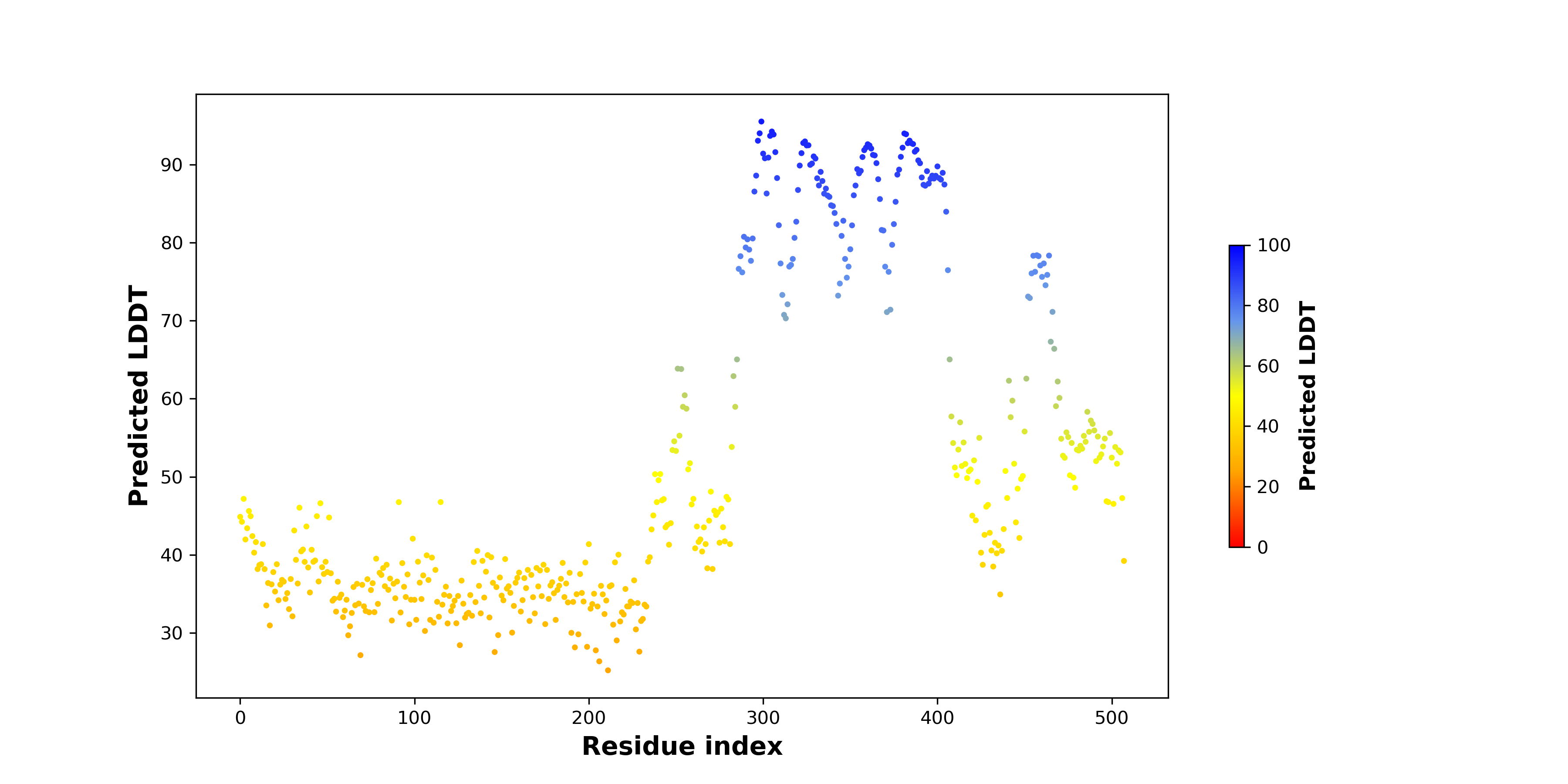 Predicted LDDT

90
80
70
60
50
40
30

0
100
200
300
400
500

Residue index

100
80
60
40
20
0

Predicted LDDT